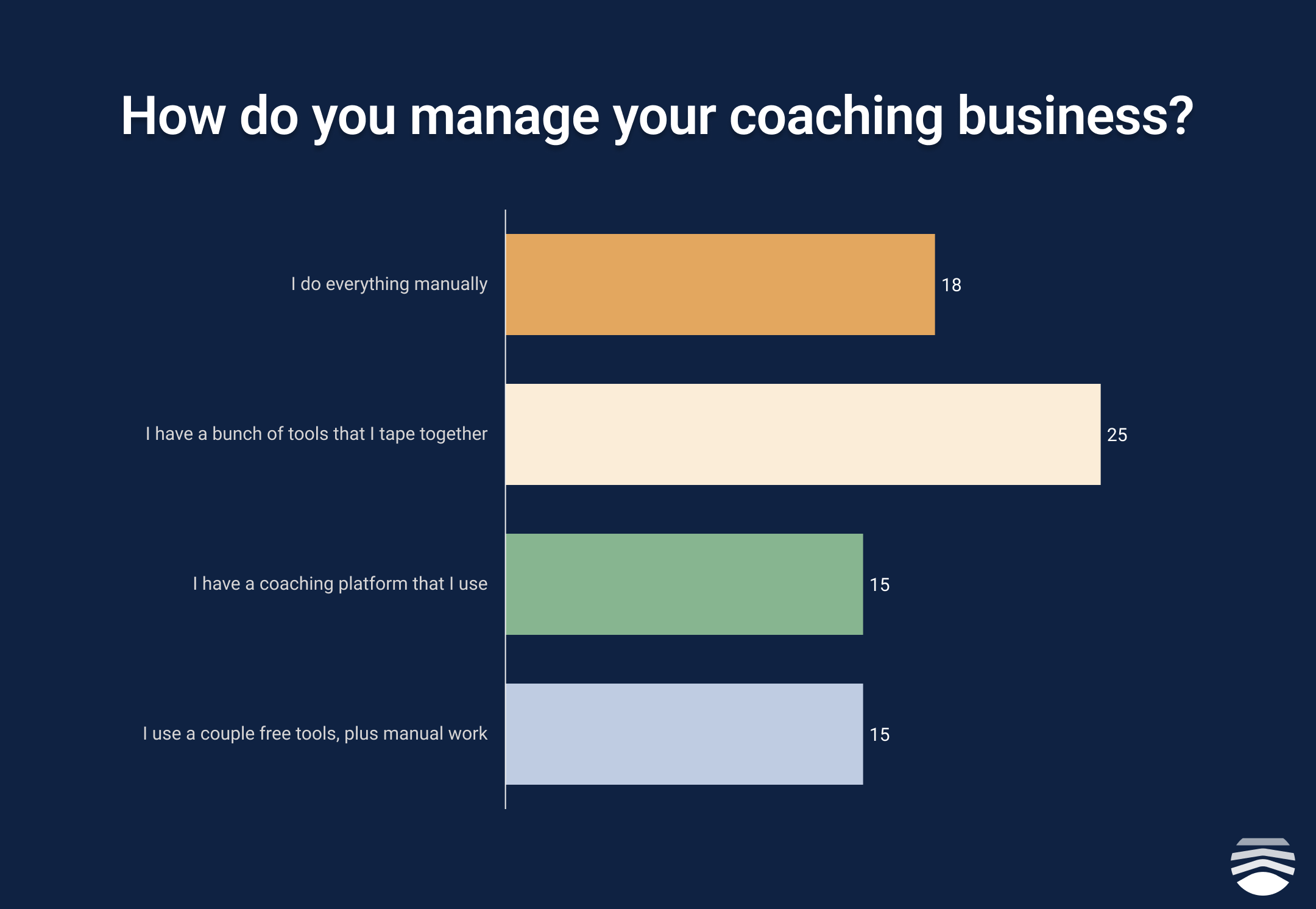 How do you manage your coaching business?

I do everything manually 18

I have a bunch of tools that I tape together 25

I have a coaching platform that I use 15

I use a couple free tools, plus manual work 15